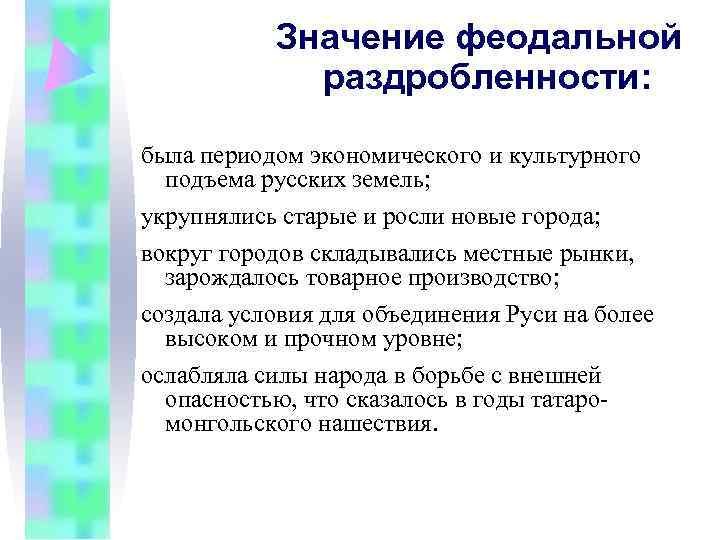 Значение феодальной раздробленности:

была периодом экономического и культурного подъема русских земель;

укрупнялись старые и росли новые города;

вокруг городов складывались местные рынки, зарождалось товарное производство;

создала условия для объединения Руси на более высоком и прочном уровне;

ослабляла силы народа в борьбе с внешней опасностью, что сказалось в годы татаро-монгольского нашествия.